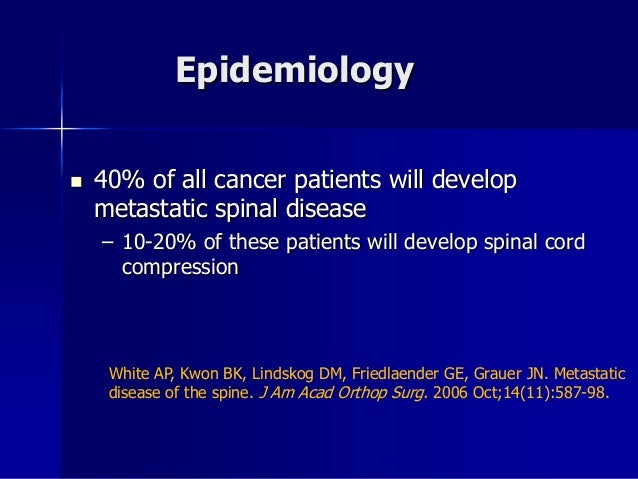 Epidemiology

▪ 40% of all cancer patients will develop metastatic spinal disease

– 10-20% of these patients will develop spinal cord compression

White AP, Kwon BK, Lindskog DM, Friedlaender GE, Grauer JN. Metastatic disease of the spine. J Am Acad Orthop Surg. 2006 Oct;14(11):587-98.